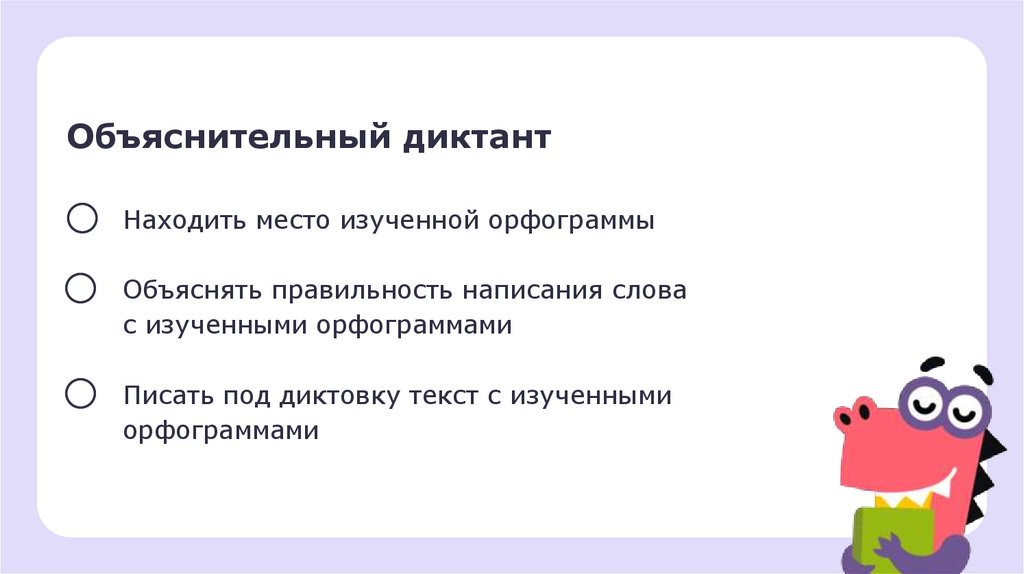 Объяснительный диктант

Находить место изученной орфограммы

Объяснять правильность написания слова с изученными орфограммами

Писать под диктовку текст с изученными орфограммами